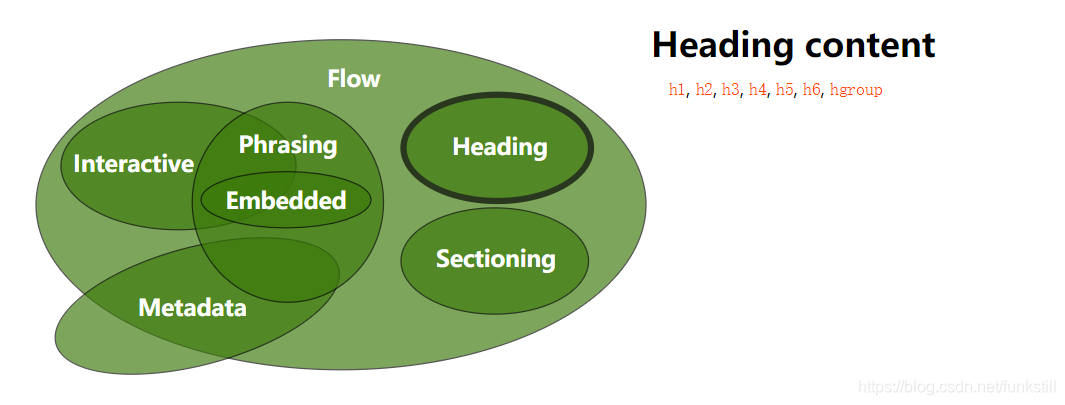 Flow

Interactive

Phrasing

Embedded

Heading

Sectioning

Metadata

Heading content

h1, h2, h3, h4, h5, h6, hgroup

https://blog.csdn.net/funkstill